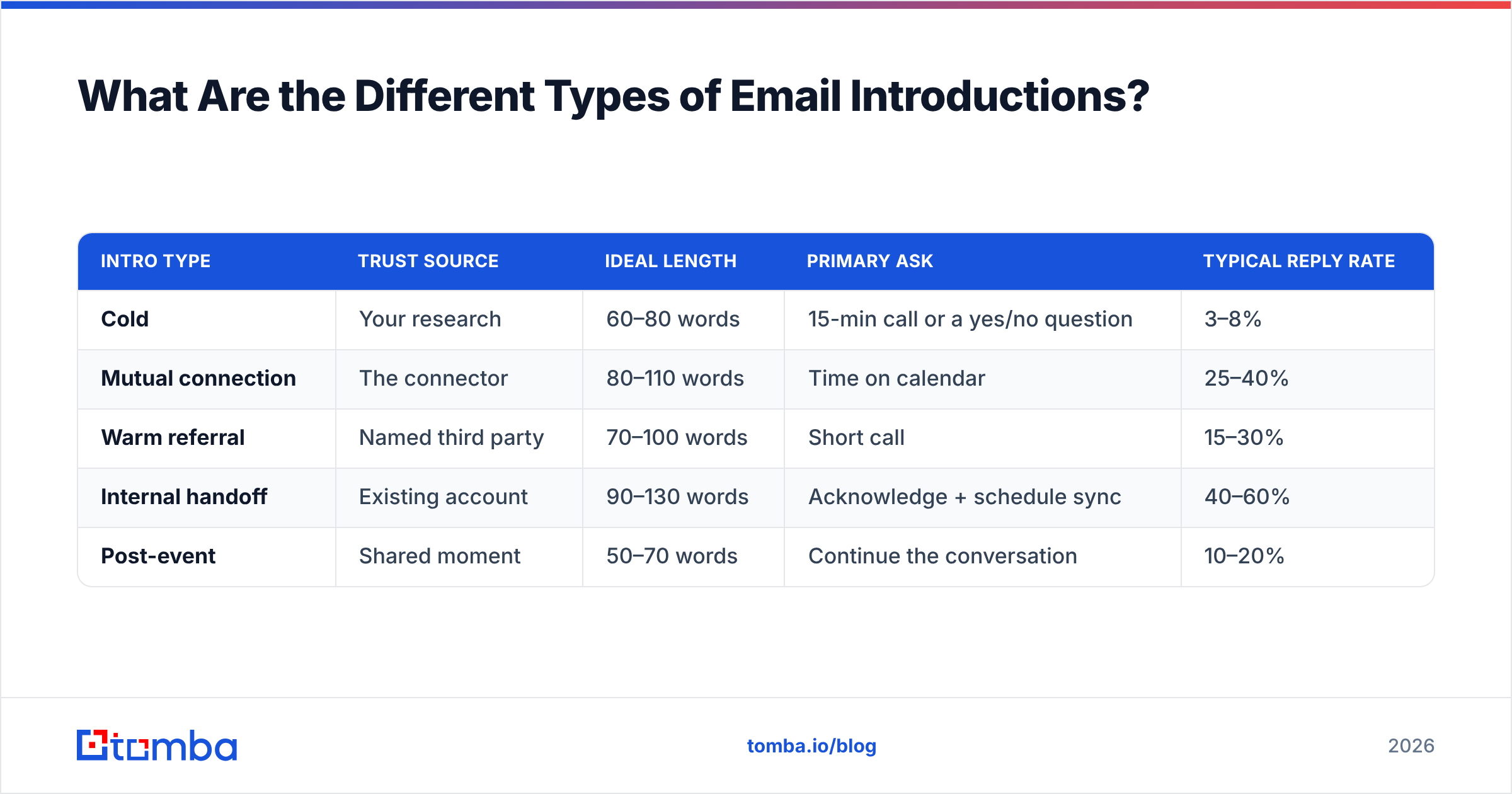 What Are the Different Types of Email Introductions?

| INTRO TYPE | TRUST SOURCE | IDEAL LENGTH | PRIMARY ASK | TYPICAL REPLY RATE |
|---|---|---|---|---|
| Cold | Your research | 60–80 words | 15-min call or a yes/no question | 3–8% |
| Mutual connection | The connector | 80–110 words | Time on calendar | 25–40% |
| Warm referral | Named third party | 70–100 words | Short call | 15–30% |
| Internal handoff | Existing account | 90–130 words | Acknowledge + schedule sync | 40–60% |
| Post-event | Shared moment | 50–70 words | Continue the conversation | 10–20% |

tomba

tomba.io/blog

2026